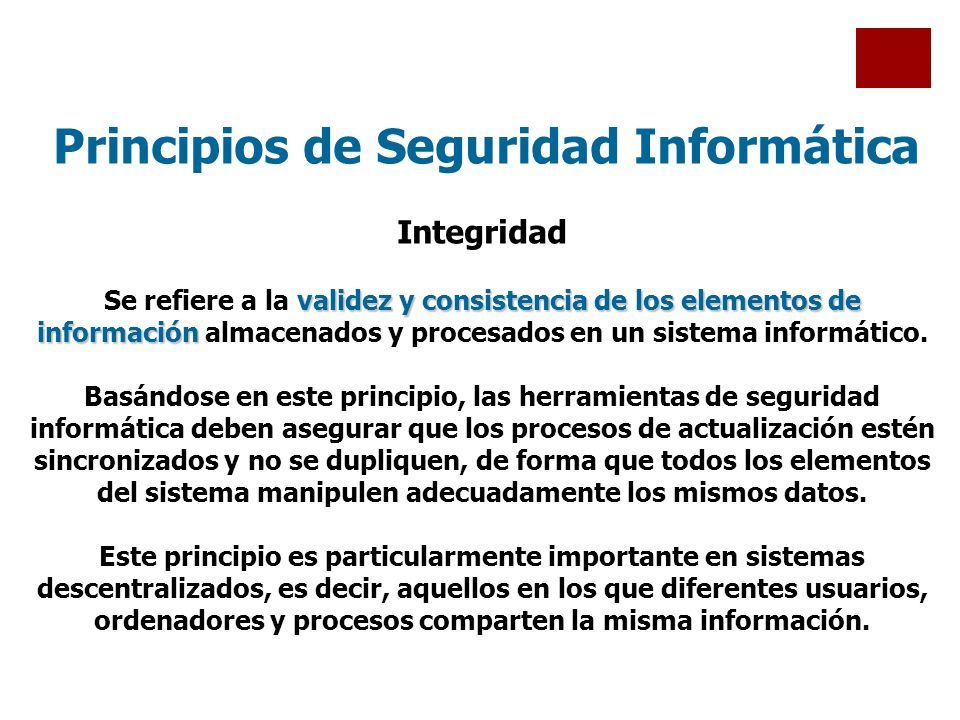 Principios de Seguridad Informática

Integridad

Se refiere a la validez y consistencia de los elementos de información almacenados y procesados en un sistema informático.

Basándose en este principio, las herramientas de seguridad informática deben asegurar que los procesos de actualización estén sincronizados y no se dupliquen, de forma que todos los elementos del sistema manipulen adecuadamente los mismos datos.

Este principio es particularmente importante en sistemas descentralizados, es decir, aquellos en los que diferentes usuarios, ordenadores y procesos comparten la misma información.